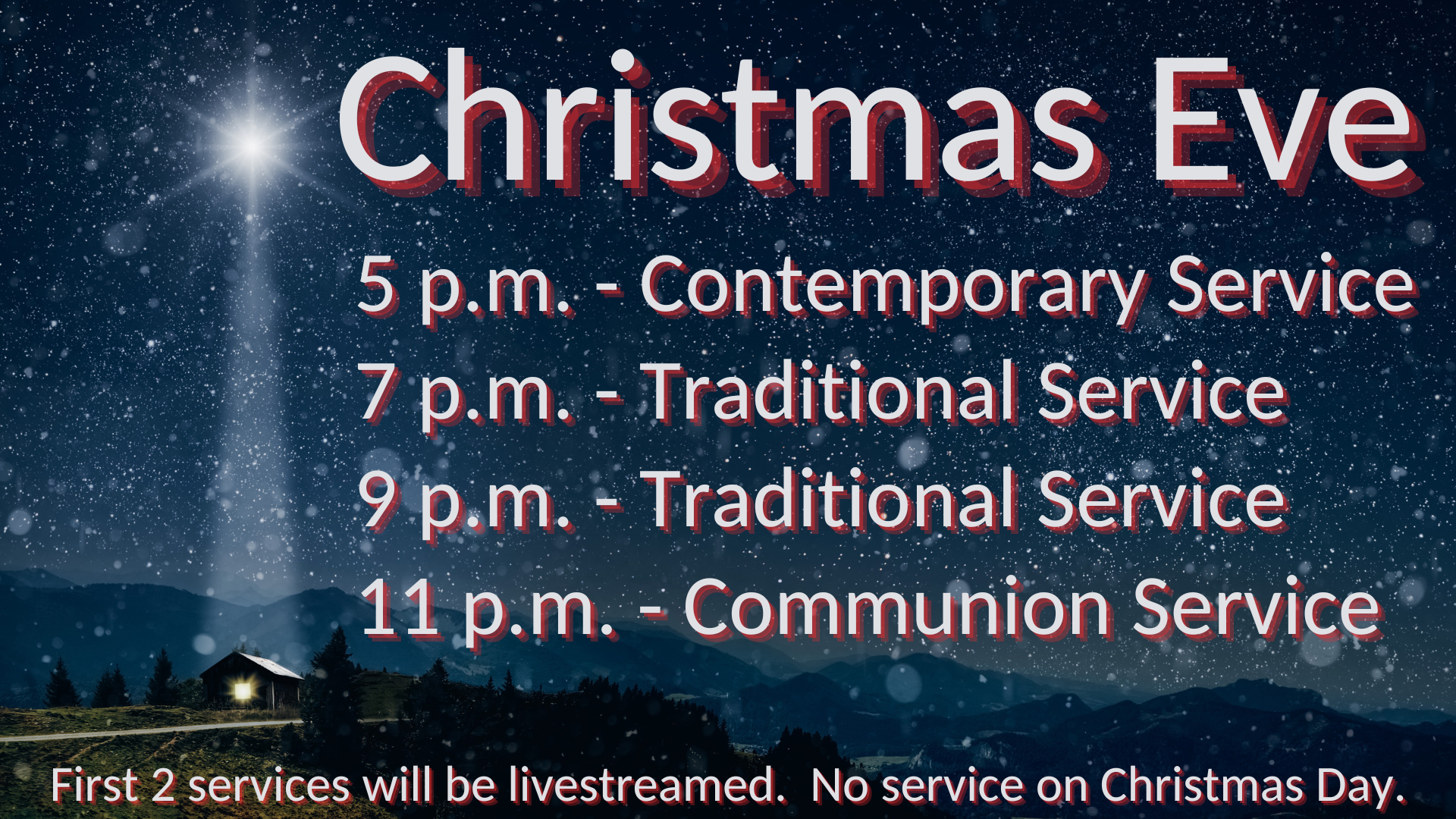 Christmas Eve

5 p.m. - Contemporary Service
7 p.m. - Traditional Service
9 p.m. - Traditional Service
11 p.m. - Communion Service

First 2 services will be livestreamed. No service on Christmas Day.